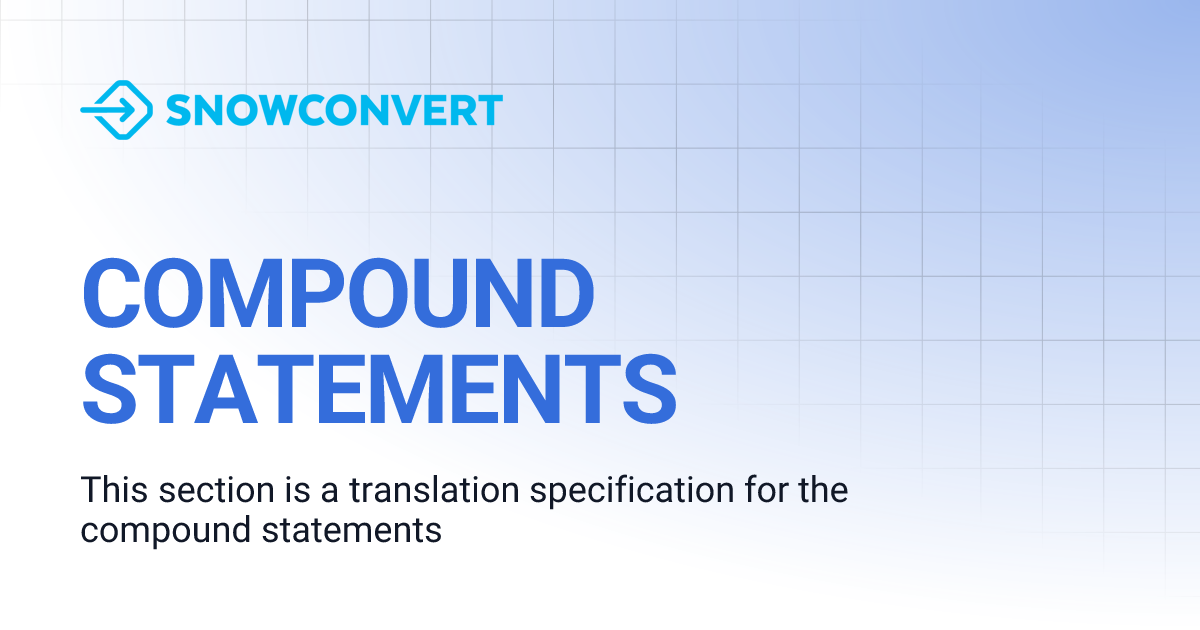 SNOWCONVERT

COMPOUND STATEMENTS

This section is a translation specification for the compound statements